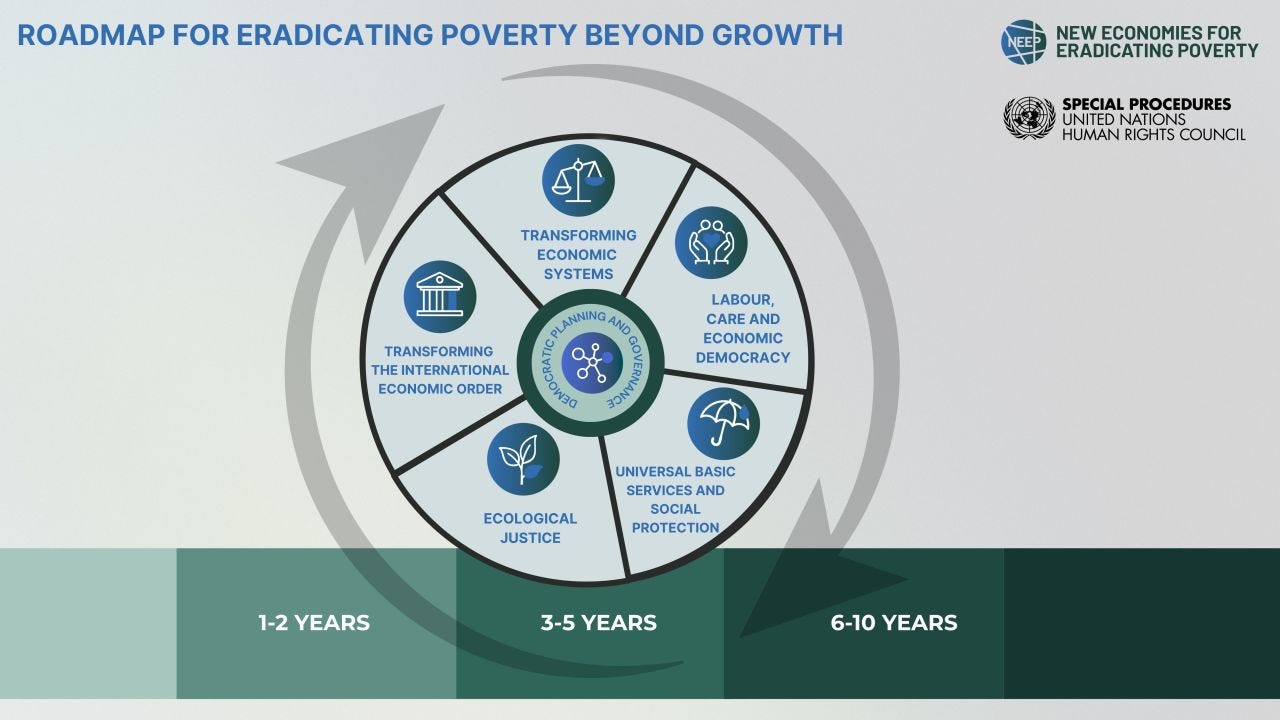 ROADMAP FOR ERADICATING POVERTY BEYOND GROWTH

NEEP NEW ECONOMIES FOR ERADICATING POVERTY

SPECIAL PROCEDURES
UNITED NATIONS
HUMAN RIGHTS COUNCIL

TRANSFORMING ECONOMIC SYSTEMS

LABOUR, CARE AND ECONOMIC DEMOCRACY

UNIVERSAL BASIC SERVICES AND SOCIAL PROTECTION

ECOLOGICAL JUSTICE

TRANSFORMING THE INTERNATIONAL ECONOMIC ORDER

DEMOCRATIC PLANNING AND GOVERNANCE

1-2 YEARS

3-5 YEARS

6-10 YEARS